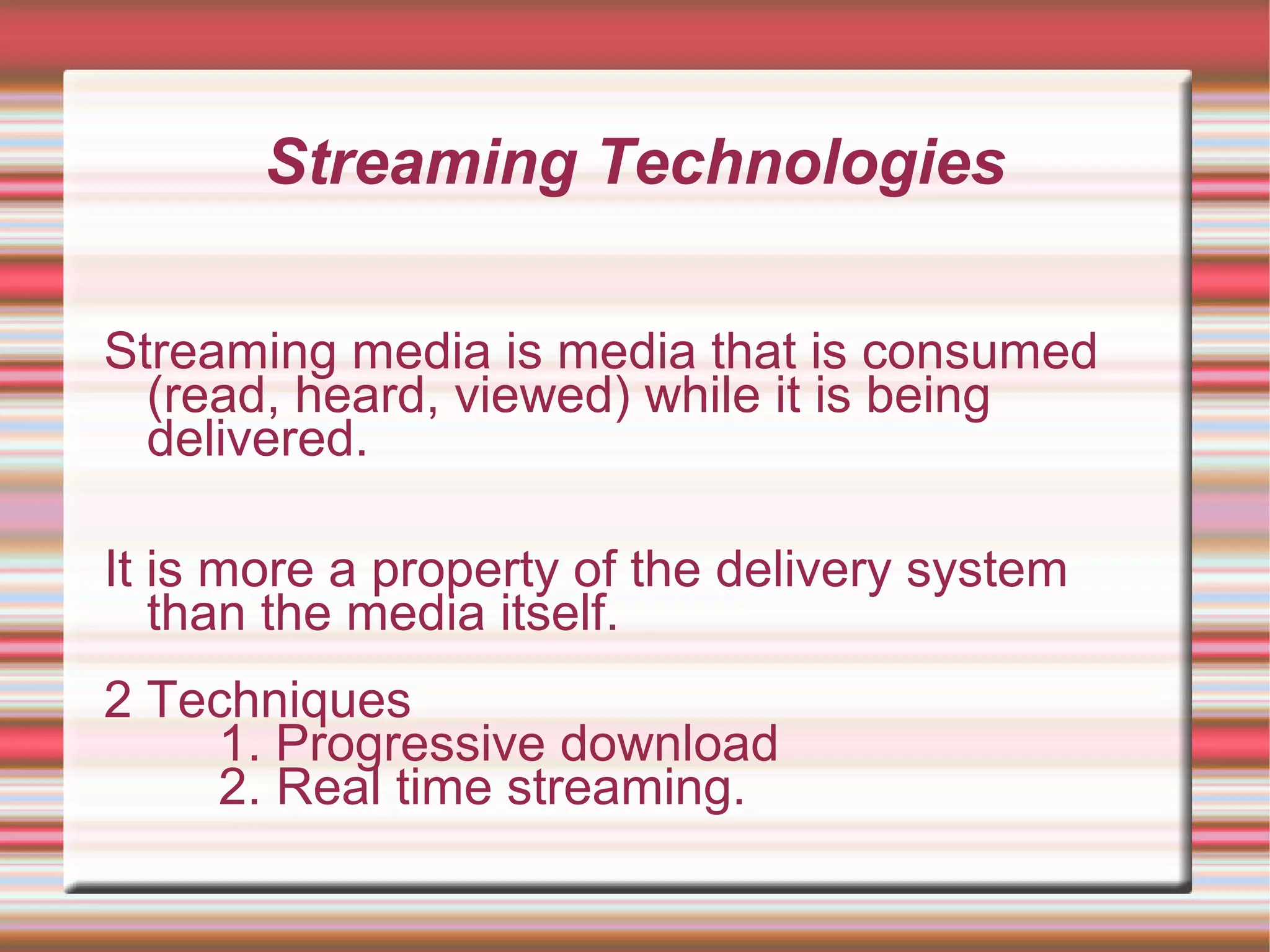 Streaming Technologies

Streaming media is media that is consumed (read, heard, viewed) while it is being delivered.

It is more a property of the delivery system than the media itself.

2 Techniques
1. Progressive download
2. Real time streaming.